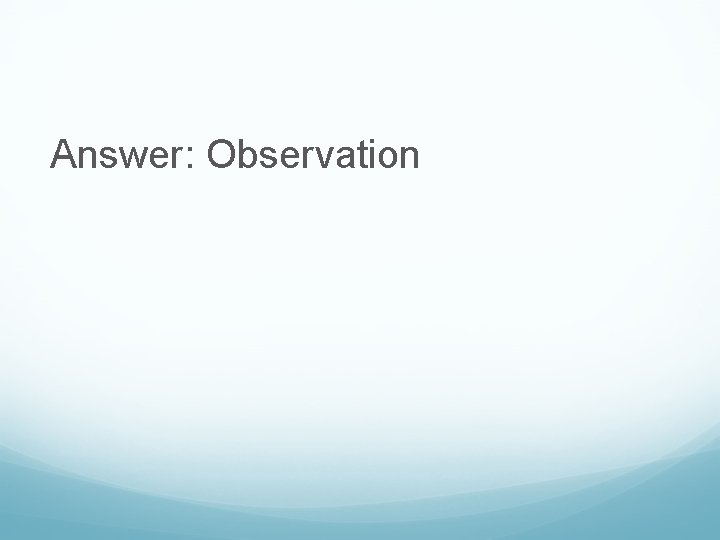 Answer: Observation